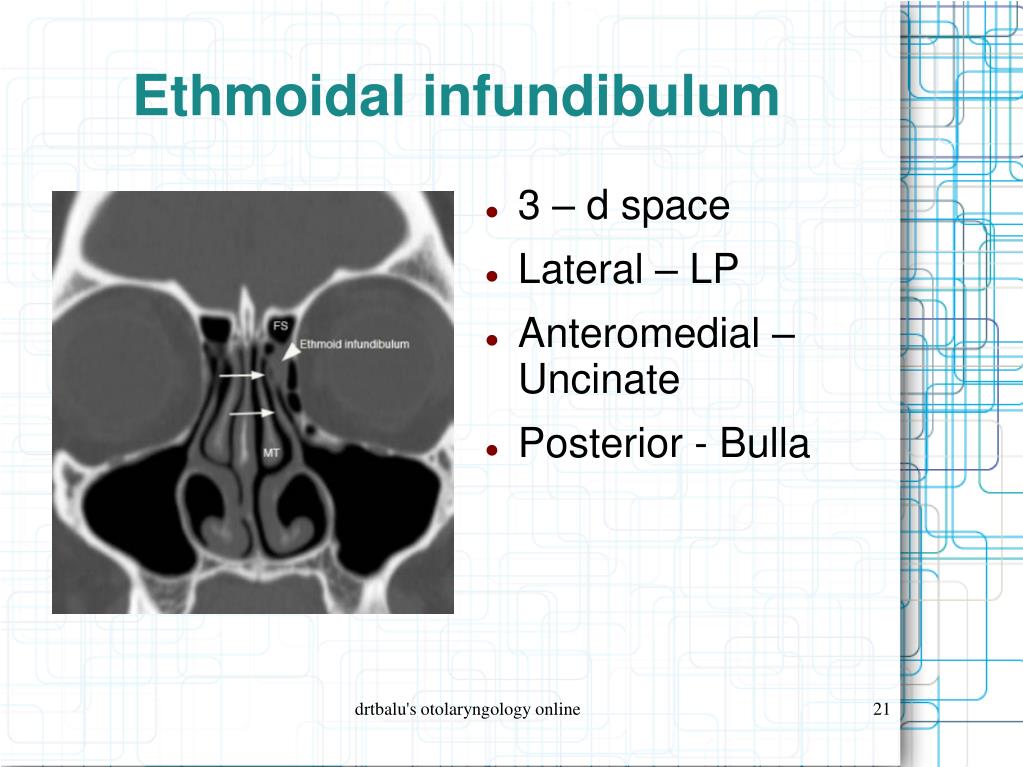 Ethmoidal infundibulum

FS
Ethmoid infundibulum
MT

- 3 – d space
- Lateral – LP
- Anteromedial – Uncinate
- Posterior - Bulla

drtbalu's otolaryngology online

21